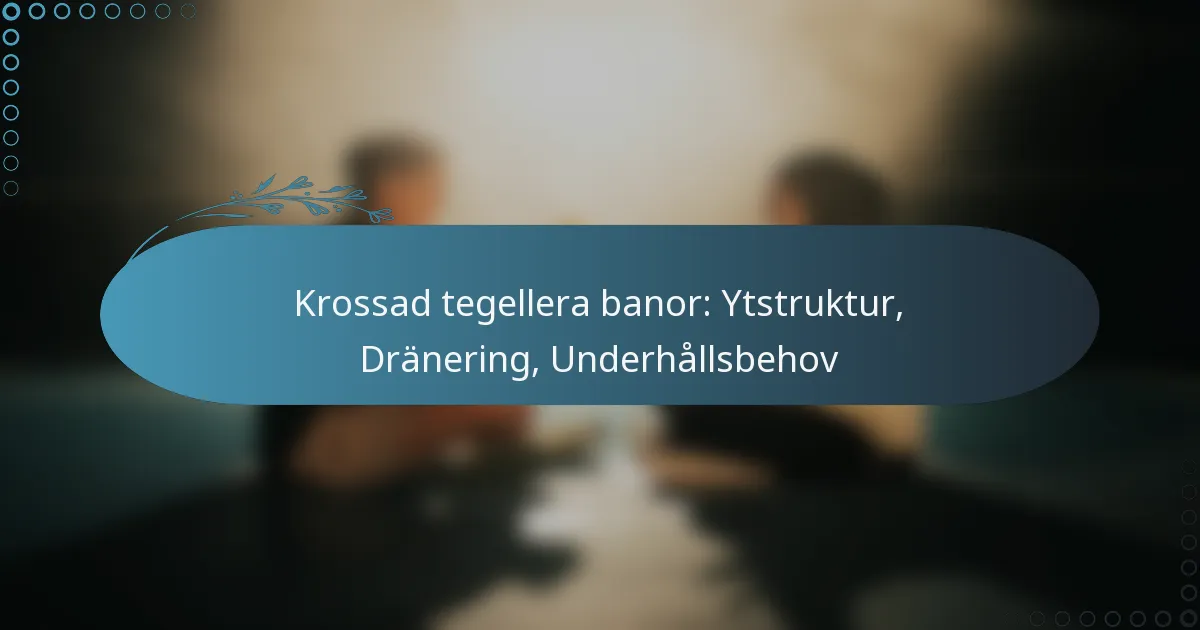 Krossad tegellera banor: Ytstruktur, Dränering, Underhållsbehov